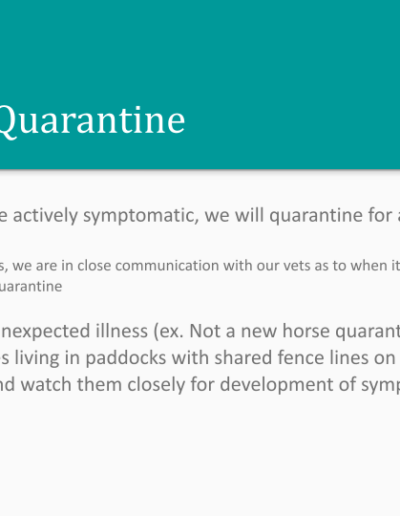 Quarantine

e actively symptomatic, we will quarantine for a

s, we are in close communication with our vets as to when it uarantine

nexpected illness (ex. Not a new horse quarant s living in paddocks with shared fence lines on nd watch them closely for development of symp